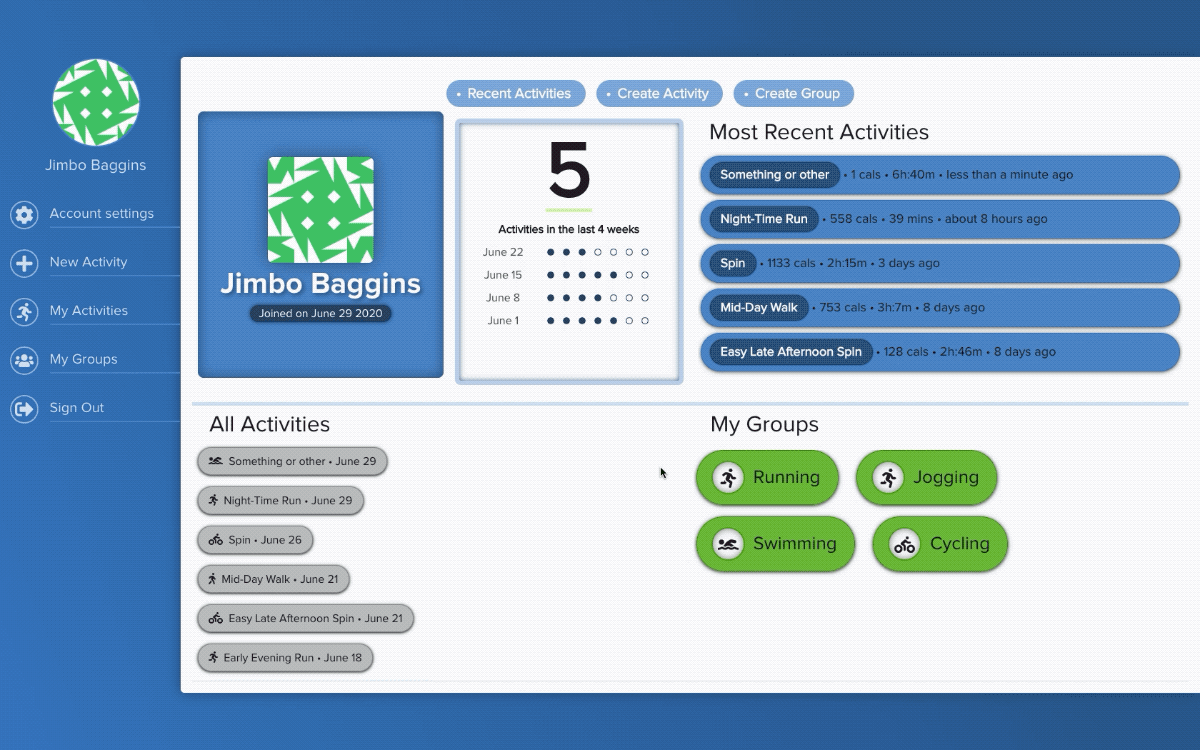 Jimbo Baggins

Account settings

New Activity

My Activities

My Groups

Sign Out

• Recent Activities • Create Activity • Create Group

Jimbo Baggins

Joined on June 29 2020

5

Activities in the last 4 weeks

June 22

June 15

June 8

June 1

Most Recent Activities

Something or other • 1 cals • 6h:40m • less than a minute ago

Night-Time Run • 558 cals • 39 mins • about 8 hours ago

Spin • 1133 cals • 2h:15m • 3 days ago

Mid-Day Walk • 753 cals • 3h:7m • 8 days ago

Easy Late Afternoon Spin • 128 cals • 2h:46m • 8 days ago

All Activities

Something or other • June 29

Night-Time Run • June 29

Spin • June 26

Mid-Day Walk • June 21

Easy Late Afternoon Spin • June 21

Early Evening Run • June 18

My Groups

Running

Jogging

Swimming

Cycling